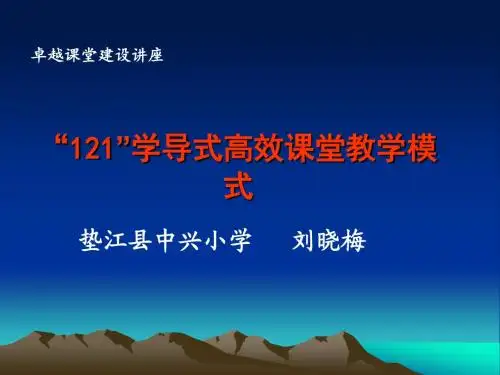 卓越课堂建设讲座

“121”学导式高效课堂教学模式

垫江县中兴小学　　刘晓梅